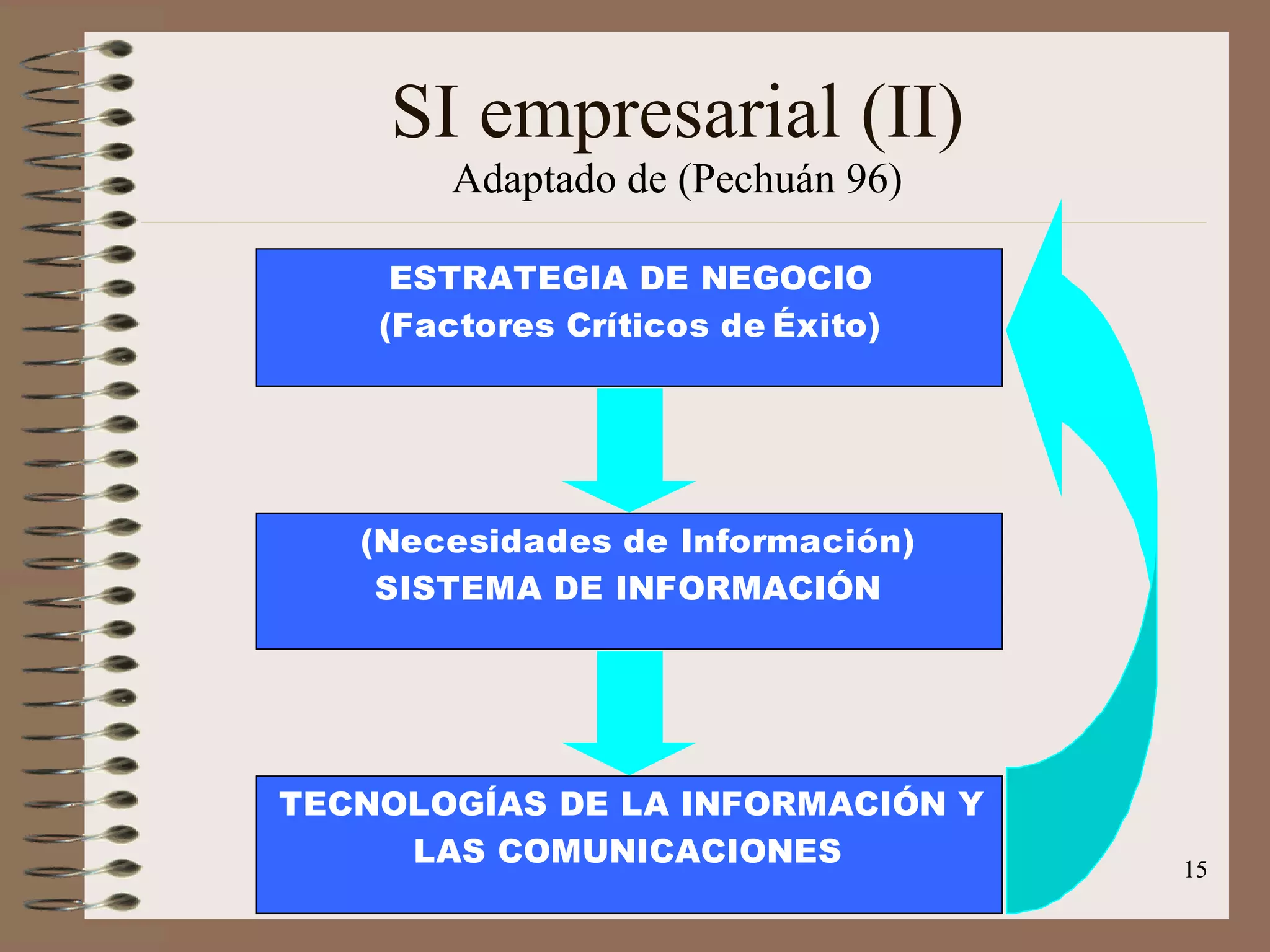 SI empresarial (II)
Adaptado de (Pechuán 96)

ESTRATEGIA DE NEGOCIO
(Factores Críticos de Éxito)

(Necesidades de Información)
SISTEMA DE INFORMACIÓN

TECNOLOGÍAS DE LA INFORMACIÓN Y LAS COMUNICACIONES

15